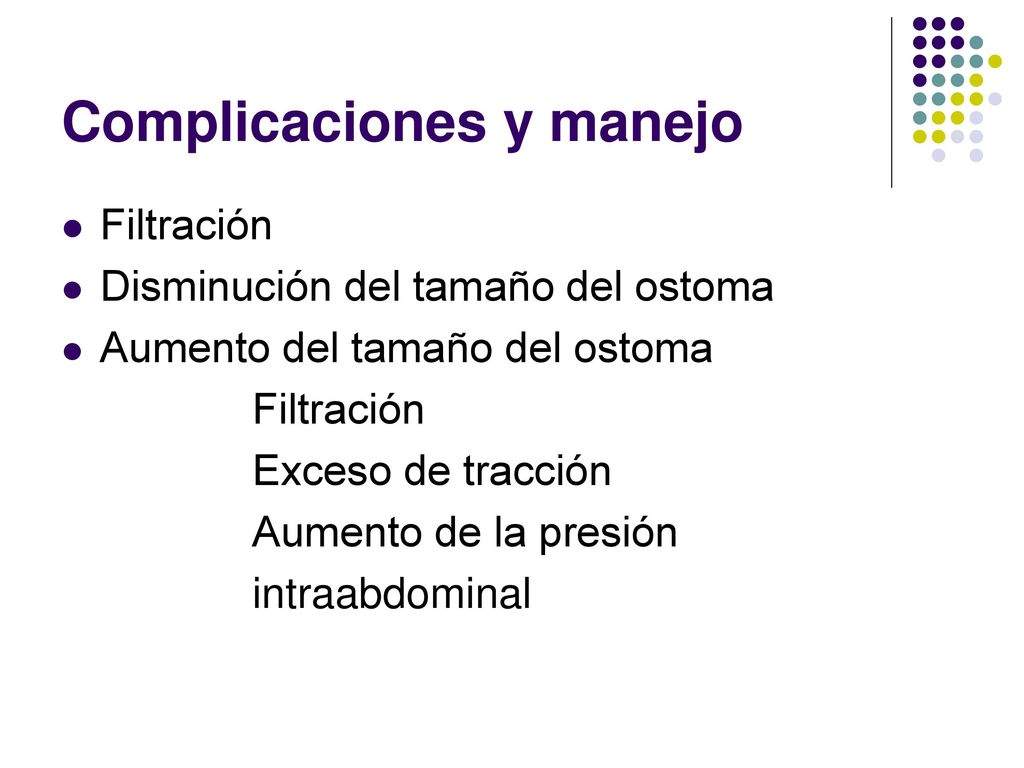 Complicaciones y manejo

- Filtración
- Disminución del tamaño del ostoma
- Aumento del tamaño del ostoma

Filtración

Exceso de tracción

Aumento de la presión intraabdominal